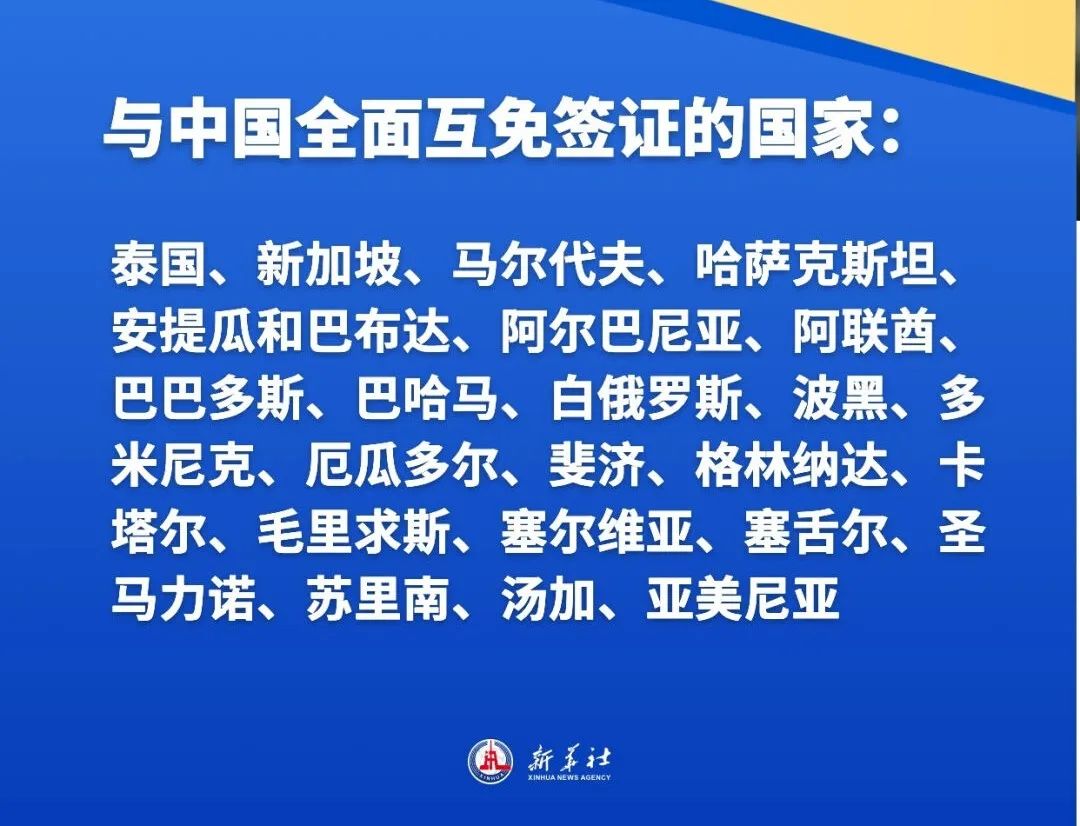 与中国全面互免签证的国家：

泰国、新加坡、马尔代夫、哈萨克斯坦、安提瓜和巴布达、阿尔巴尼亚、阿联酋、巴巴多斯、巴哈马、白俄罗斯、波黑、多米尼克、厄瓜多尔、斐济、格林纳达、卡塔尔、毛里求斯、塞尔维亚、塞舌尔、圣马力诺、苏里南、汤加、亚美尼亚

新华社
XINHUA NEWS AGENCY